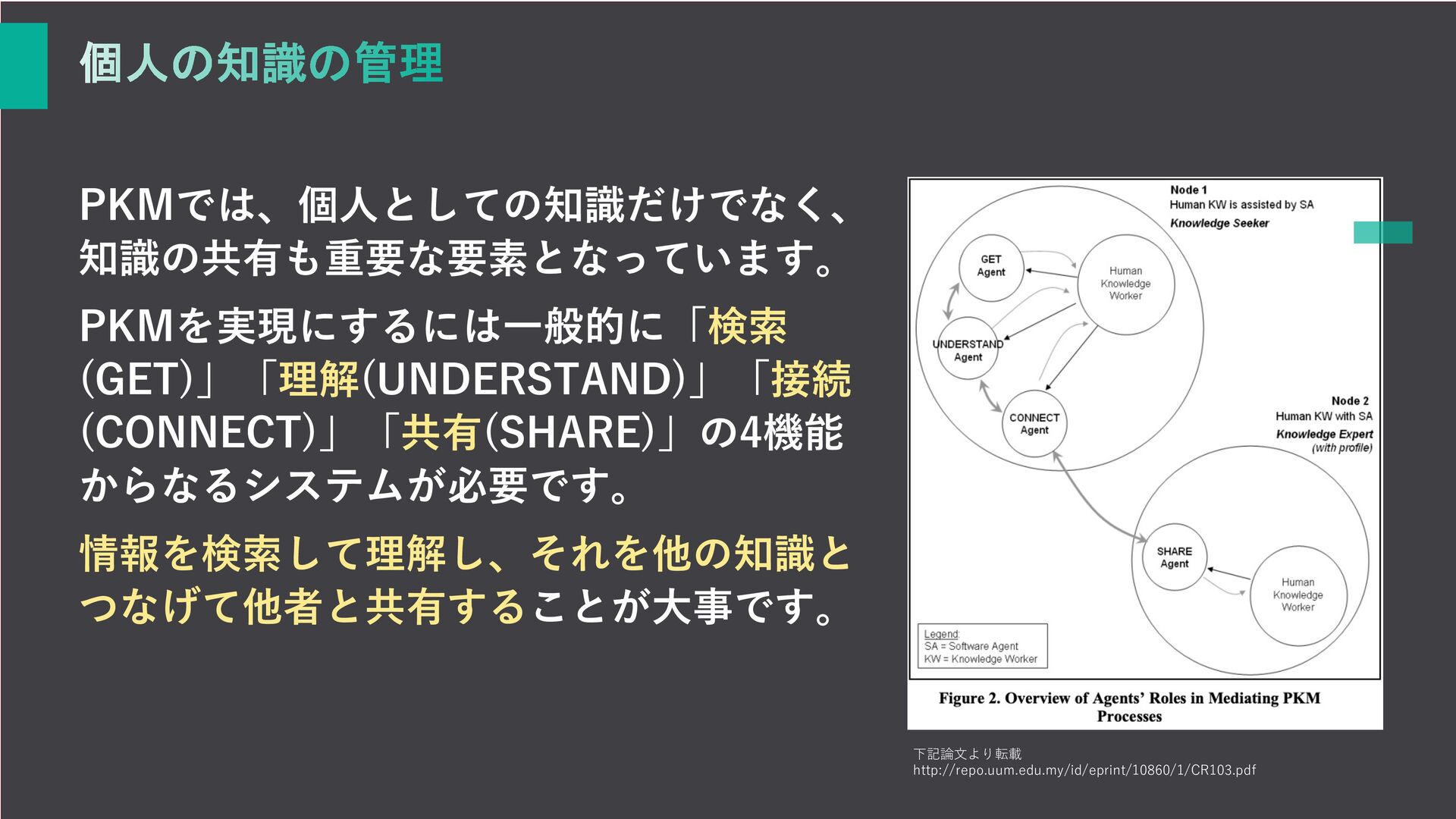 個人の知識の管理

PKMでは、個人としての知識だけでなく、知識の共有も重要な要素となっています。

PKMを実現にするには一般的に「検索(GET)」「理解(UNDERSTAND)」「接続(CONNECT)」「共有(SHARE)」の4機能からなるシステムが必要です。

情報を検索して理解し、それを他の知識とつなげて他者と共有することが大事です。

Node 1
Human KW is assisted by SA
Knowledge Seeker

GET Agent

Human Knowledge Worker

UNDERSTAND Agent

CONNECT Agent

Node 2
Human KW with SA
Knowledge Expert
(with profile)

SHARE Agent

Human Knowledge Worker

Legend:
SA = Software Agent
KW = Knowledge Worker

Figure 2. Overview of Agents' Roles in Mediating PKM Processes

下記論文より転載
http://repo.uum.edu.my/id/eprint/10860/1/CR103.pdf